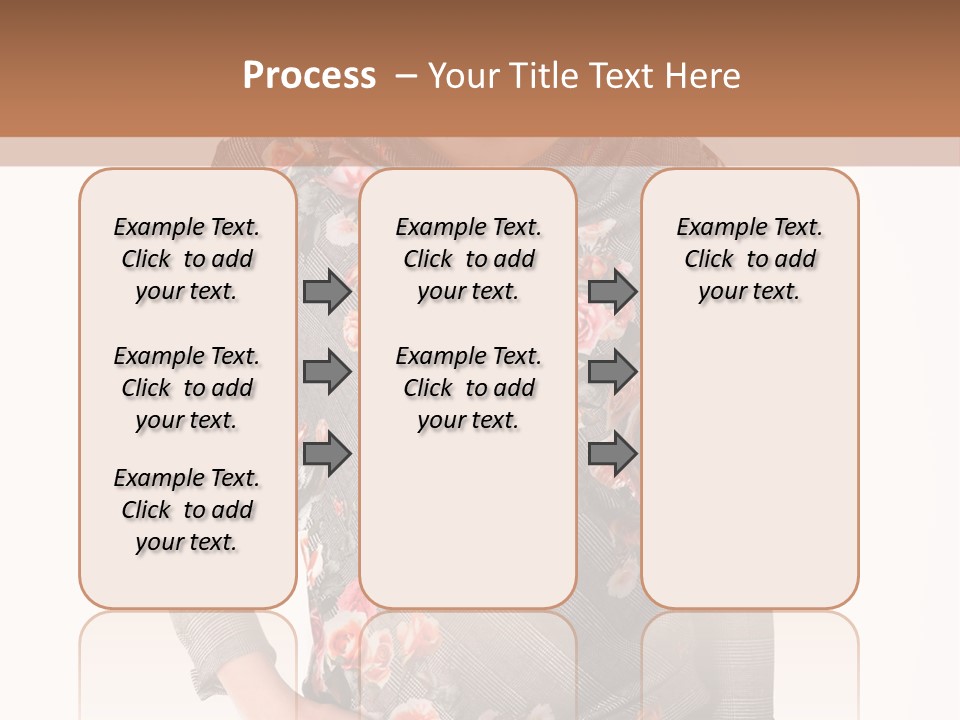 Process – Your Title Text Here

Example Text. Click to add your text.

Example Text. Click to add your text.

Example Text. Click to add your text.

Example Text. Click to add your text.

Example Text. Click to add your text.

Example Text. Click to add your text.